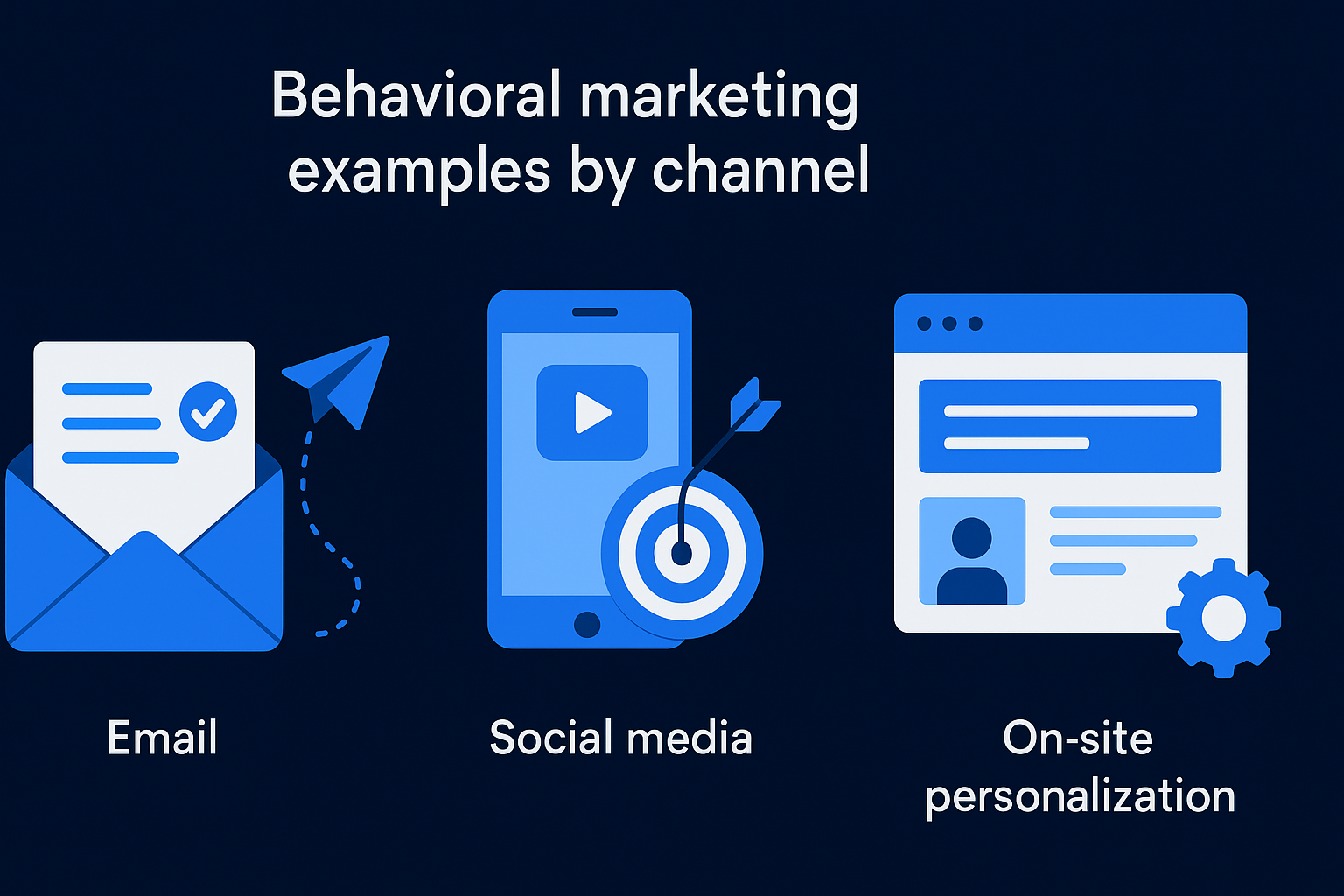 Behavioral marketing examples by channel

Email

Social media

On-site personalization